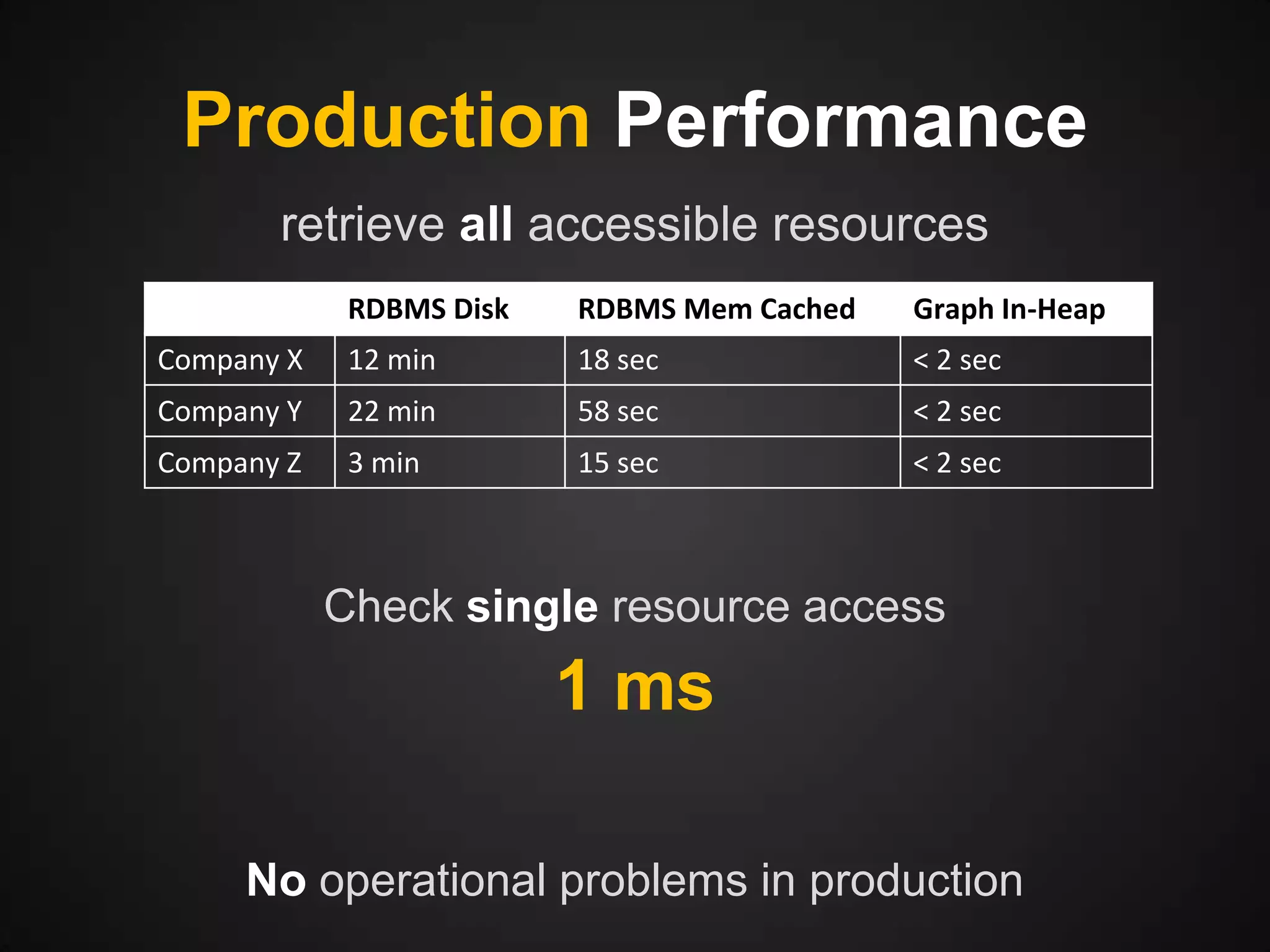 Production Performance

retrieve all accessible resources

| | RDBMS Disk | RDBMS Mem Cached | Graph In-Heap |
|---|---|---|---|
| Company X | 12 min | 18 sec | < 2 sec |
| Company Y | 22 min | 58 sec | < 2 sec |
| Company Z | 3 min | 15 sec | < 2 sec |

Check single resource access

1 ms

No operational problems in production